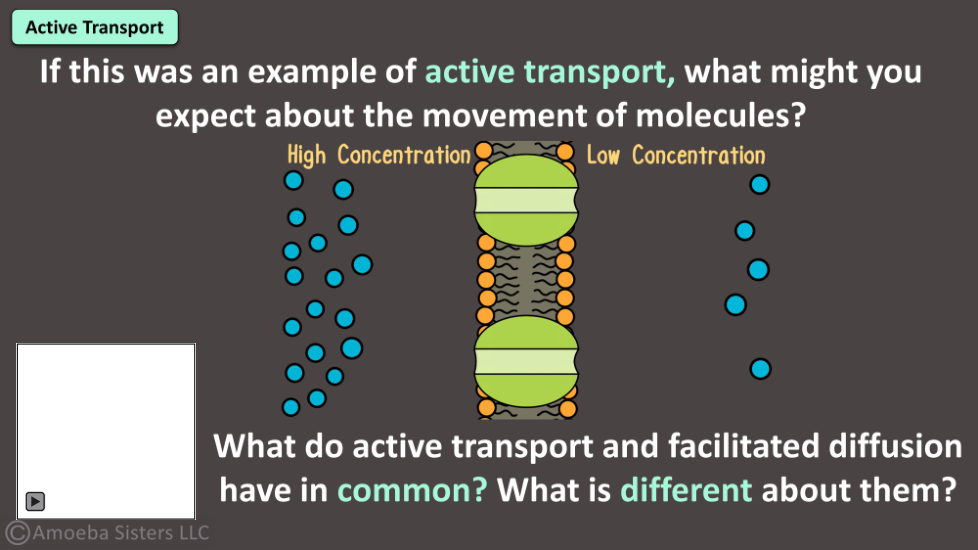 Active Transport

If this was an example of active transport, what might you expect about the movement of molecules?

High Concentration

Low Concentration

What do active transport and facilitated diffusion have in common? What is different about them?

©Amoeba Sisters LLC